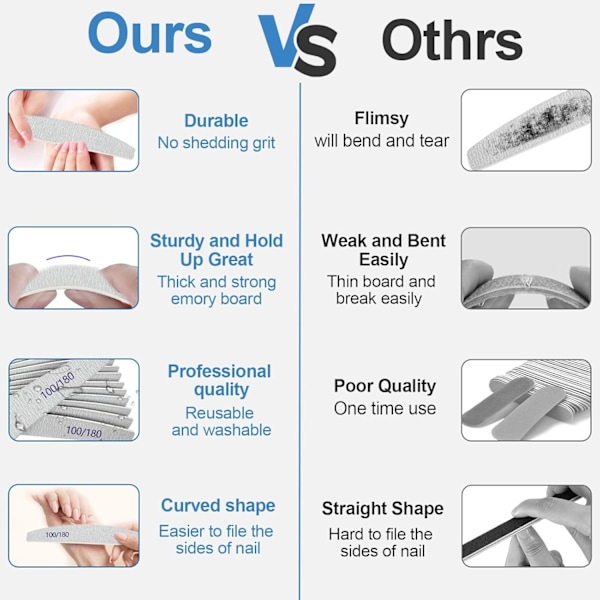 Ours VS Othrs

Durable
No shedding grit

Sturdy and Hold Up Great
Thick and strong emory board

100/180
100/180

Professional quality
Reusable and washable

100/180

Curved shape
Easier to file the sides of nail

Flimsy
will bend and tear

Weak and Bent Easily
Thin board and break easily

Poor Quality
One time use

Straight Shape
Hard to file the sides of nail